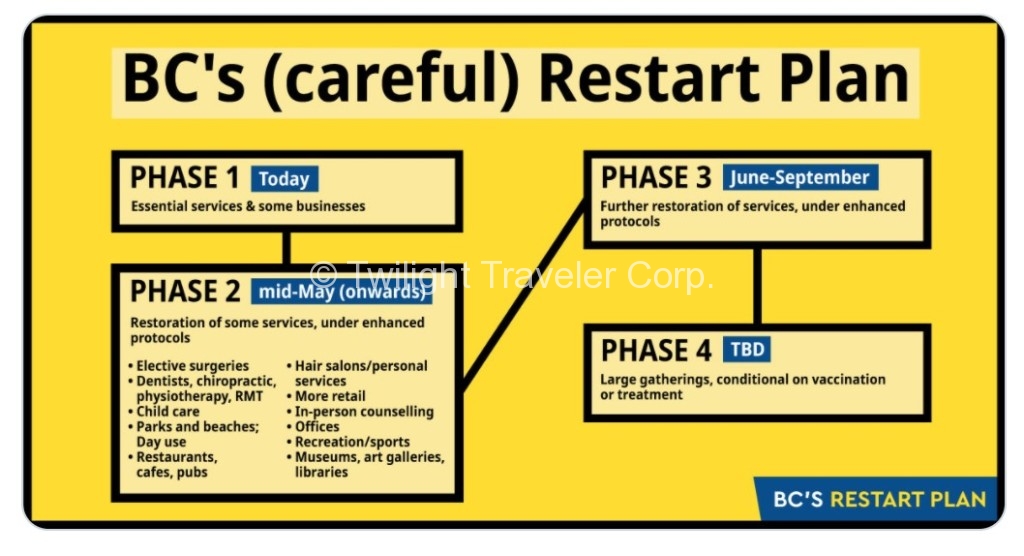 BC's (careful) Restart Plan

PHASE 1 Today
Essential services & some businesses

PHASE 2 mid-May (onwards)
Restoration of some services, under enhanced protocols

• Elective surgeries
• Dentists, chiropractic, physiotherapy, RMT
• Child care
• Parks and beaches; Day use
• Restaurants, cafes, pubs

• Hair salons/personal services
• More retail
• In-person counselling
• Offices
• Recreation/sports
• Museums, art galleries, libraries

PHASE 3 June-September
Further restoration of services, under enhanced protocols

PHASE 4 TBD
Large gatherings, conditional on vaccination or treatment

© Twilight Traveler Corp.

BC'S RESTART PLAN